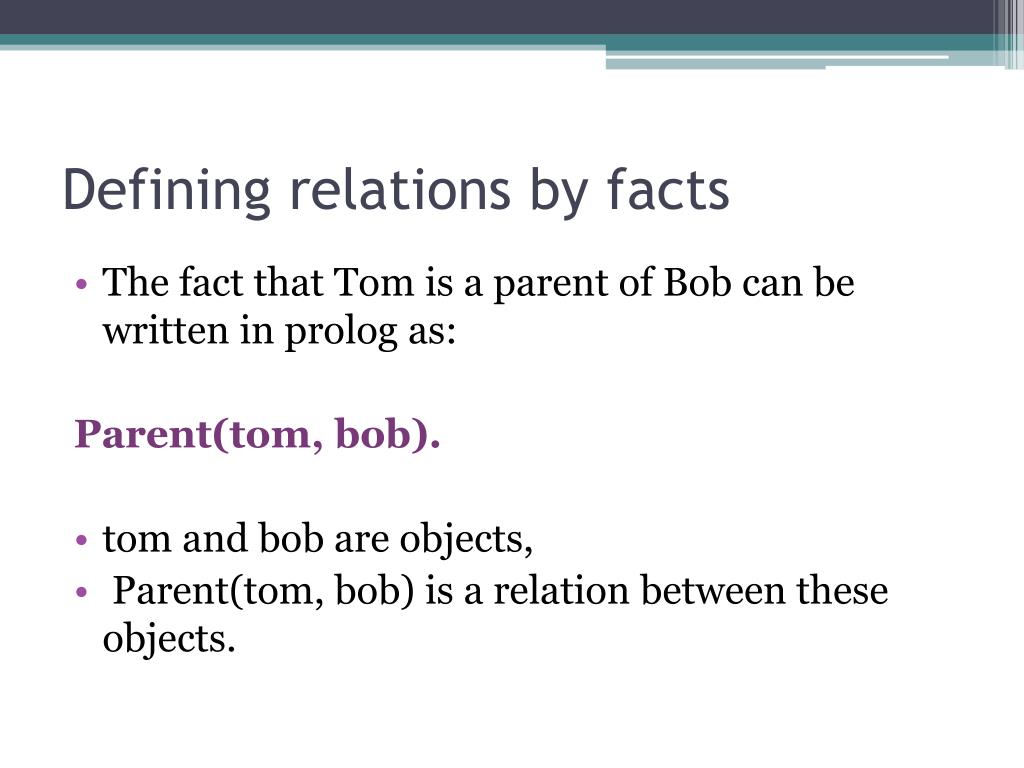 Defining relations by facts

• The fact that Tom is a parent of Bob can be written in prolog as:

Parent(tom, bob).

• tom and bob are objects,
• Parent(tom, bob) is a relation between these objects.